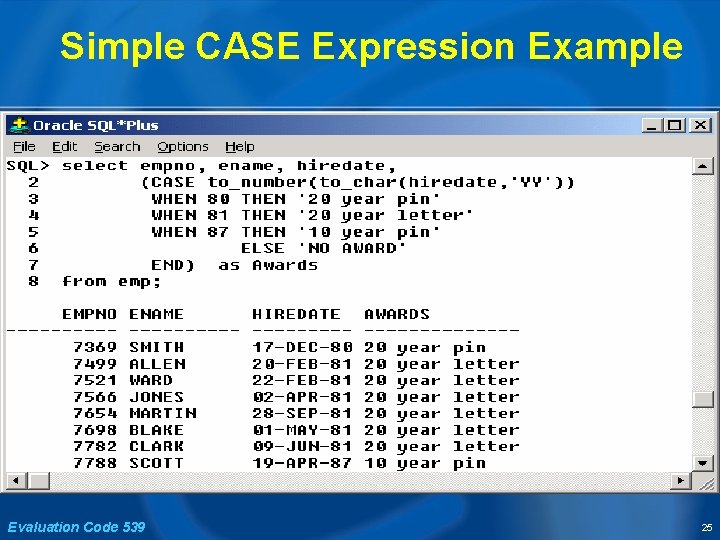 Simple CASE Expression Example

Oracle SQL*Plus

File Edit Search Options Help

SQL> select empno, ename, hiredate,
  2        (CASE to_number(to_char(hiredate,'YY'))
  3         WHEN 80 THEN '20 year pin'
  4         WHEN 81 THEN '20 year letter'
  5         WHEN 87 THEN '10 year pin'
  6                 ELSE 'NO AWARD'
  7         END)  as Awards
  8  from emp;

| EMPNO | ENAME | HIREDATE | AWARDS |
|---|---|---|---|
| 7369 | SMITH | 17-DEC-80 | 20 year pin |
| 7499 | ALLEN | 20-FEB-81 | 20 year letter |
| 7521 | WARD | 22-FEB-81 | 20 year letter |
| 7566 | JONES | 02-APR-81 | 20 year letter |
| 7654 | MARTIN | 28-SEP-81 | 20 year letter |
| 7698 | BLAKE | 01-MAY-81 | 20 year letter |
| 7782 | CLARK | 09-JUN-81 | 20 year letter |
| 7788 | SCOTT | 19-APR-87 | 10 year pin |

Evaluation Code 539

25